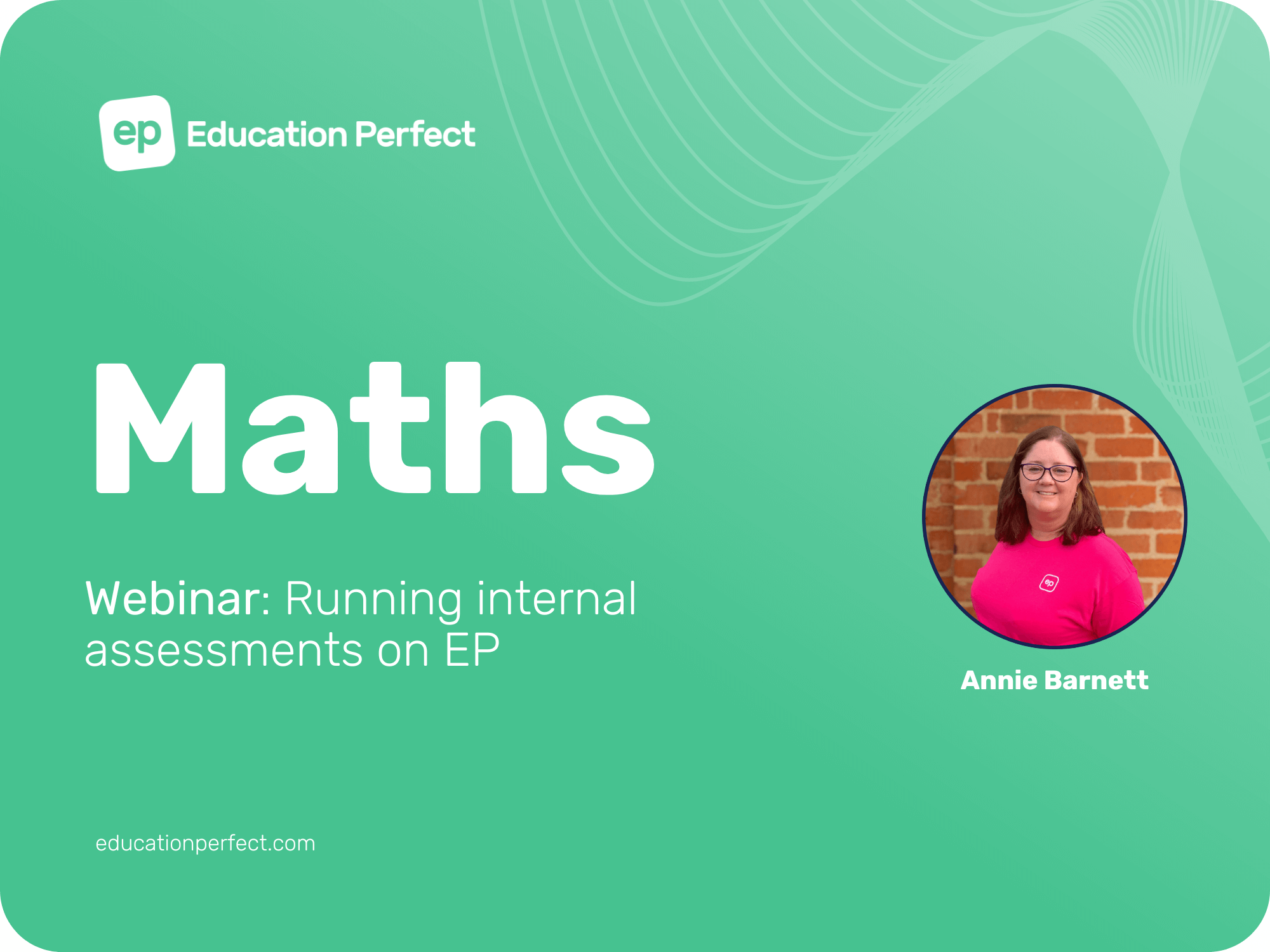 ep Education Perfect

Maths

Webinar: Running internal assessments on EP

ep

Annie Barnett

educationperfect.com